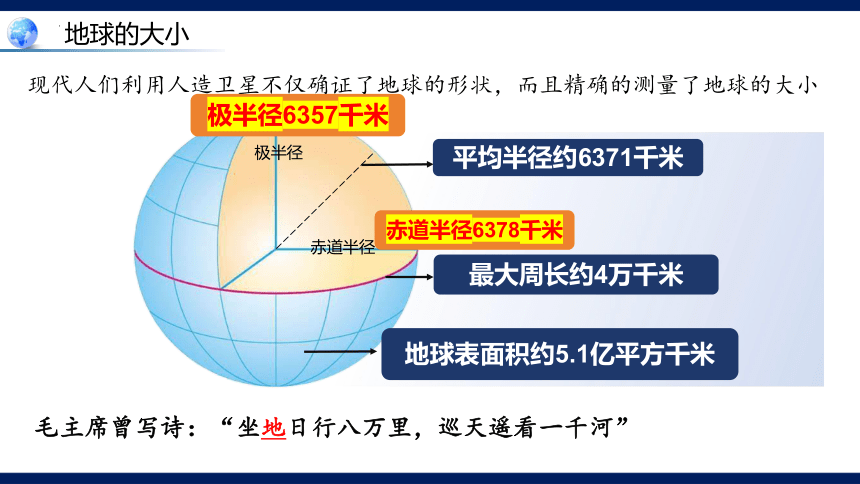 地球的大小

现代人们利用人造卫星不仅确证了地球的形状，而且精确的测量了地球的大小

极半径6357千米

极半径

平均半径约6371千米

赤道半径6378千米

赤道半径

最大周长约4万千米

地球表面积约5.1亿平方千米

毛主席曾写诗：“坐地日行八万里，巡天遥看一千河”